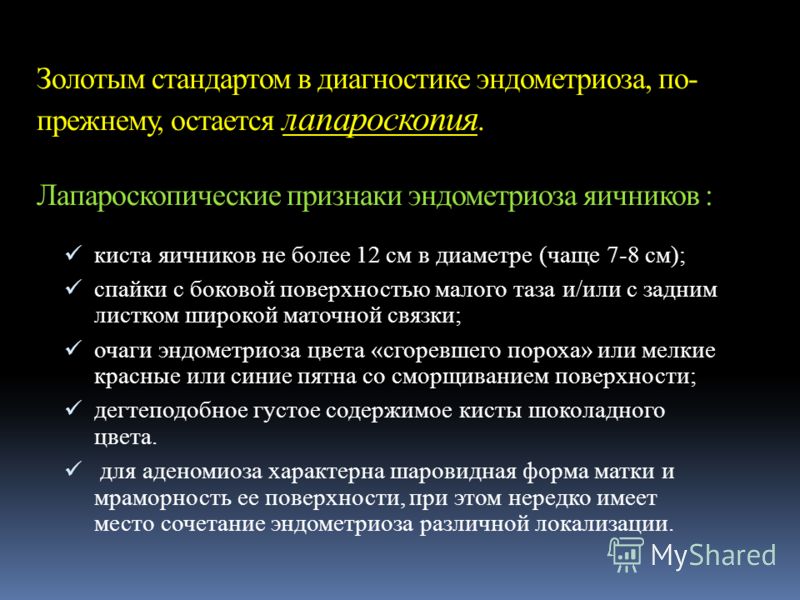 Золотым стандартом в диагностике эндометриоза, по-прежнему, остается лапароскопия.

Лапароскопические признаки эндометриоза яичников :

✓ киста яичников не более 12 см в диаметре (чаще 7-8 см);
✓ спайки с боковой поверхностью малого таза и/или с задним листком широкой маточной связки;
✓ очаги эндометриоза цвета «сгоревшего пороха» или мелкие красные или синие пятна со сморщиванием поверхности;
✓ дегтеподобное густое содержимое кисты шоколадного цвета.
✓ для аденомиоза характерна шаровидная форма матки и мраморность ее поверхности, при этом нередко имеет место сочетание эндометриоза различной локализации.

MyShared